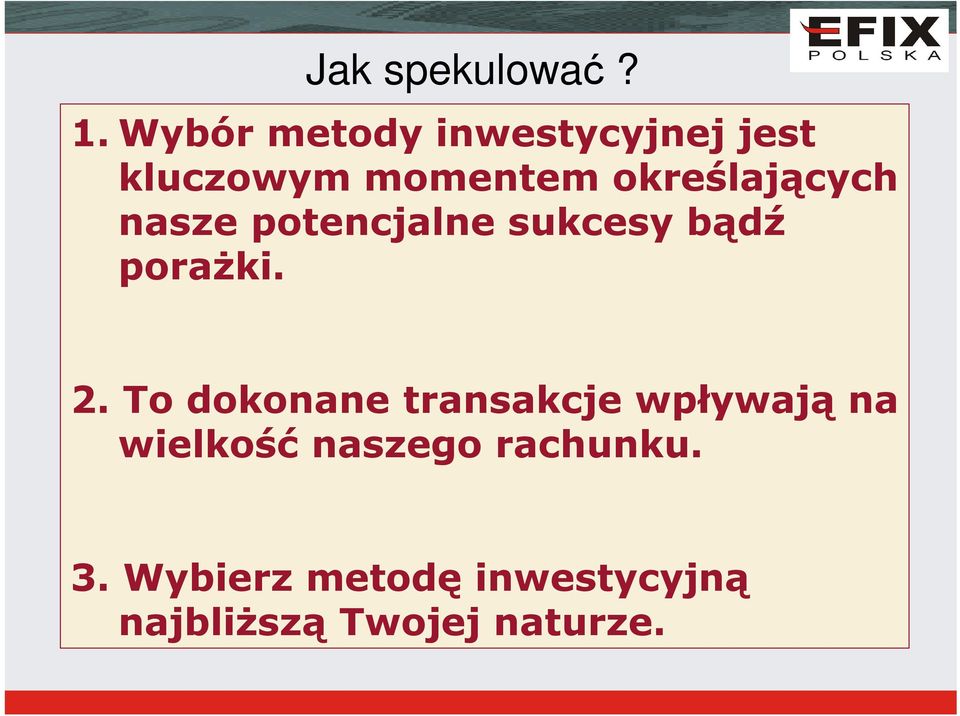 EFIX
POLSKA

Jak spekulować ?

1. Wybór metody inwestycyjnej jest kluczowym momentem określających nasze potencjalne sukcesy bądź porażki.

2. To dokonane transakcje wpływają na wielkość naszego rachunku.

3. Wybierz metodę inwestycyjną najbliższą Twojej naturze.